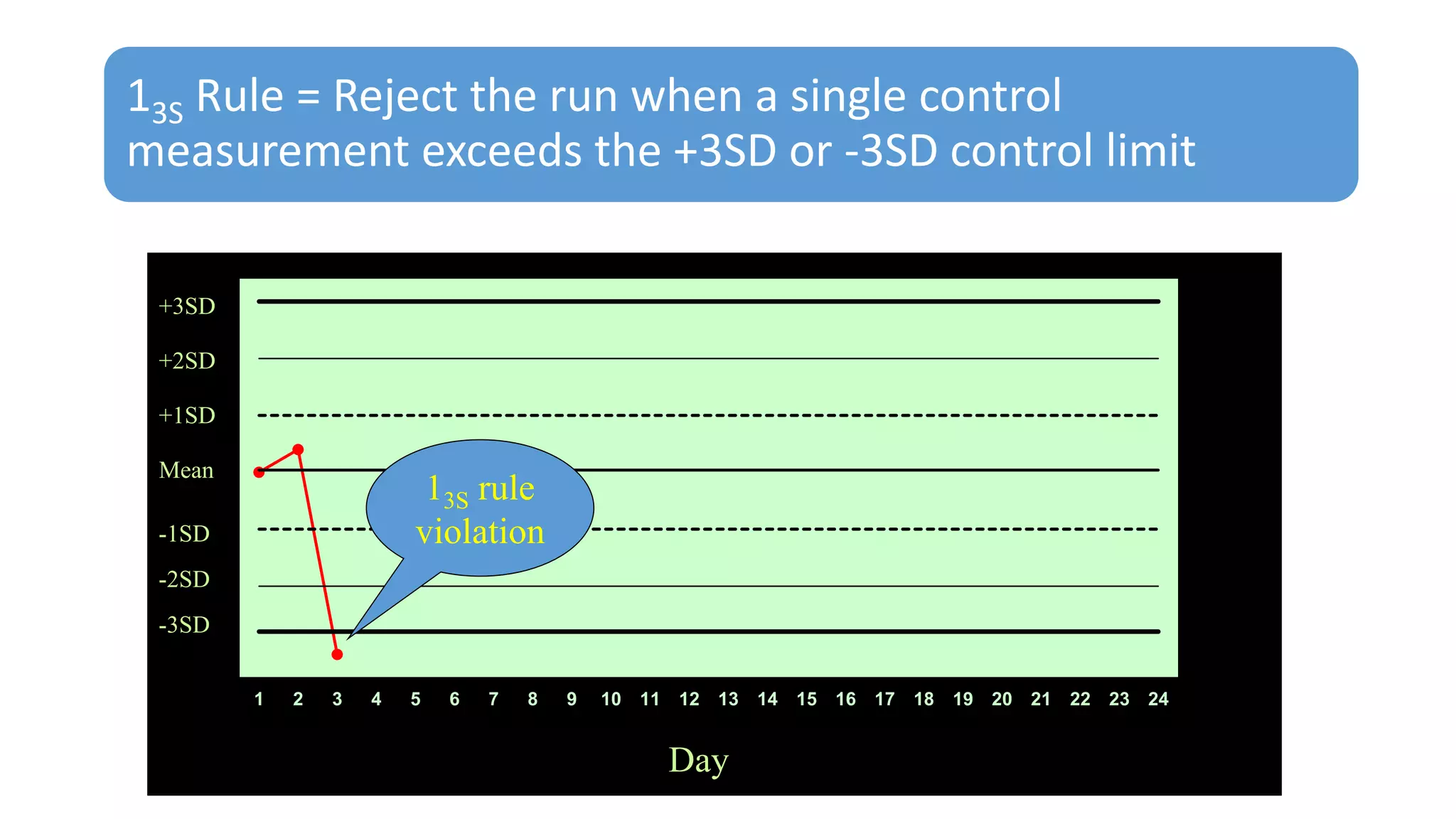 $1_{3S}$ Rule = Reject the run when a single control measurement exceeds the +3SD or -3SD control limit

+3SD
+2SD
+1SD
Mean
-1SD
-2SD
-3SD

$1_{3S}$ rule violation

1 2 3 4 5 6 7 8 9 10 11 12 13 14 15 16 17 18 19 20 21 22 23 24

Day